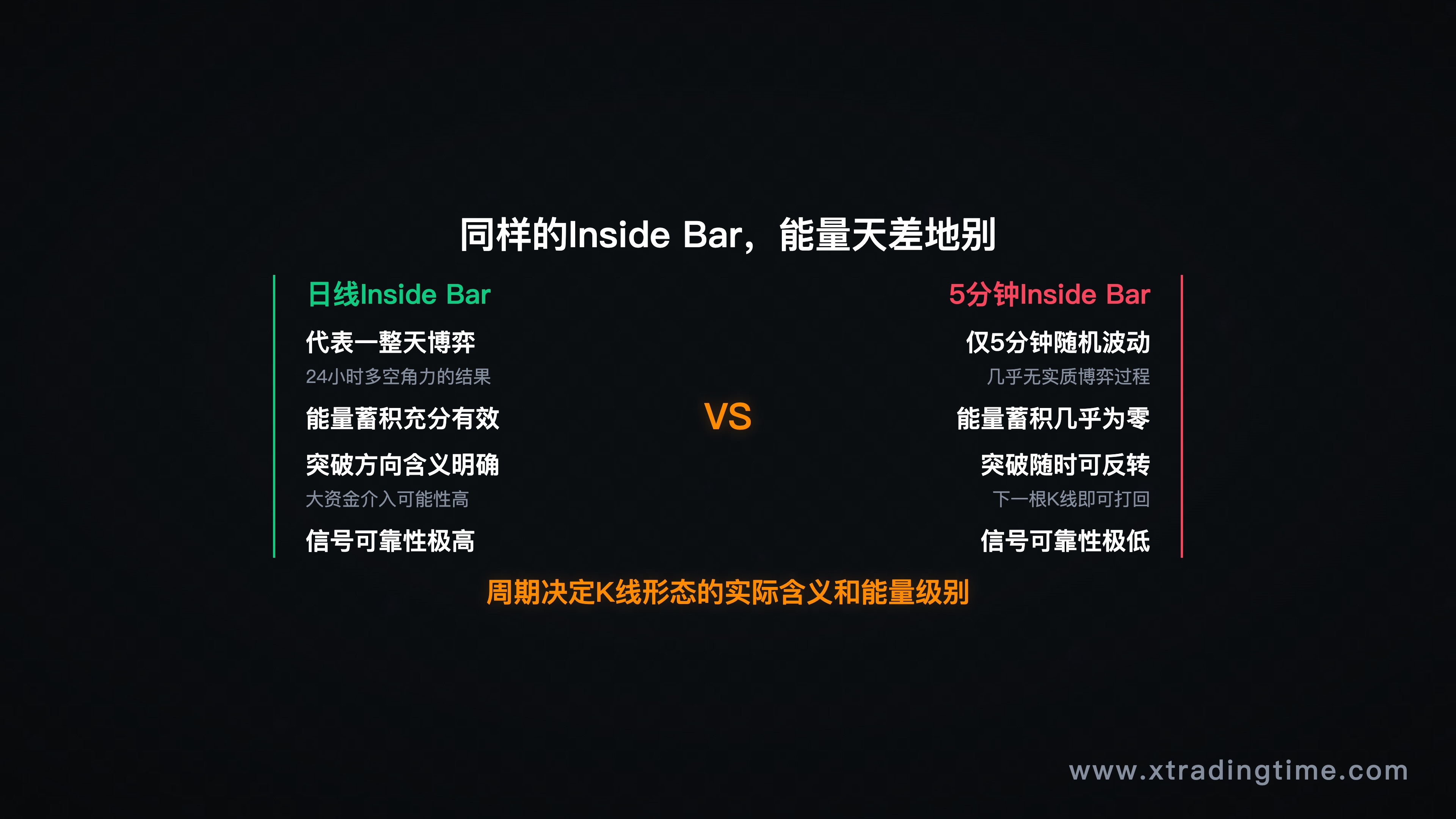 同样的Inside Bar，能量天差地别

日线Inside Bar

代表一整天博弈

24小时多空角力的结果

能量蓄积充分有效

突破方向含义明确

大资金介入可能性高

信号可靠性极高

VS

5分钟Inside Bar

仅5分钟随机波动

几乎无实质博弈过程

能量蓄积几乎为零

突破随时可反转

下一根K线即可打回

信号可靠性极低

周期决定K线形态的实际含义和能量级别

www.xtradingtime.com